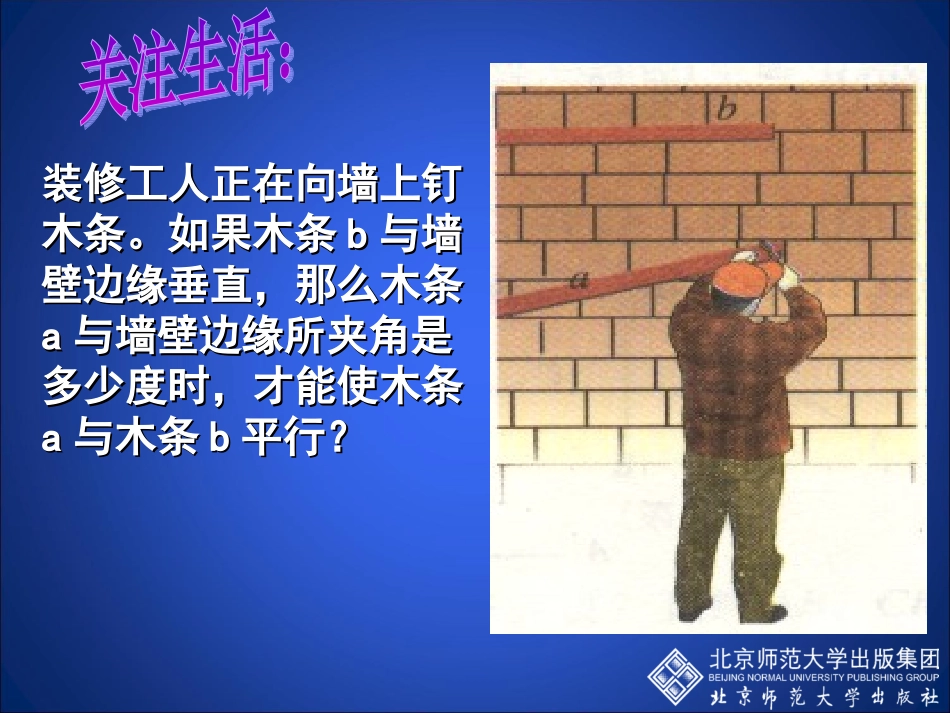 关注生活:

装修工人正在向墙上钉木条。如果木条 b 与墙壁边缘垂直，那么木条 a 与墙壁边缘所夹角是多少度时，才能使木条 a 与木条 b 平行?

b

a

北京师范大学出版集团
BEIJING NORMAL UNIVERSITY PUBLISHING GROUP
北京师范大学出版社